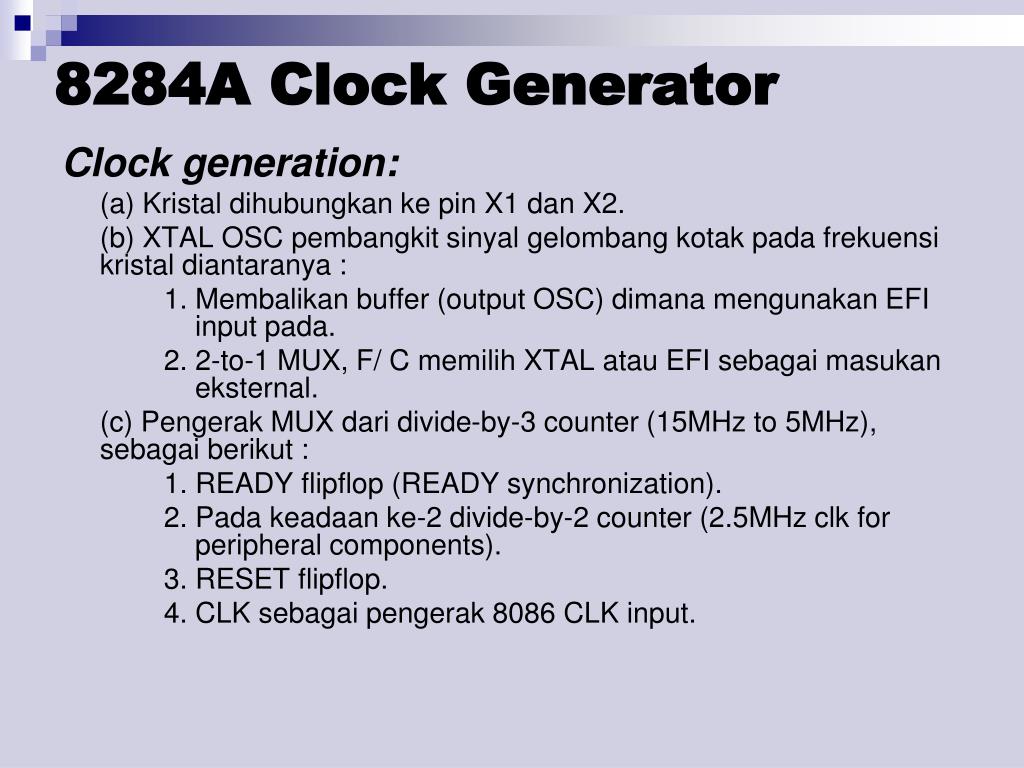 8284A Clock Generator

Clock generation:

(a) Kristal dihubungkan ke pin X1 dan X2.

(b) XTAL OSC pembangkit sinyal gelombang kotak pada frekuensi kristal diantaranya :

1. Membalikan buffer (output OSC) dimana mengunakan EFI input pada.

2. 2-to-1 MUX, F/ C memilih XTAL atau EFI sebagai masukan eksternal.

(c) Pengerak MUX dari divide-by-3 counter (15MHz to 5MHz), sebagai berikut :

1. READY flipflop (READY synchronization).

2. Pada keadaan ke-2 divide-by-2 counter (2.5MHz clk for peripheral components).

3. RESET flipflop.

4. CLK sebagai pengerak 8086 CLK input.